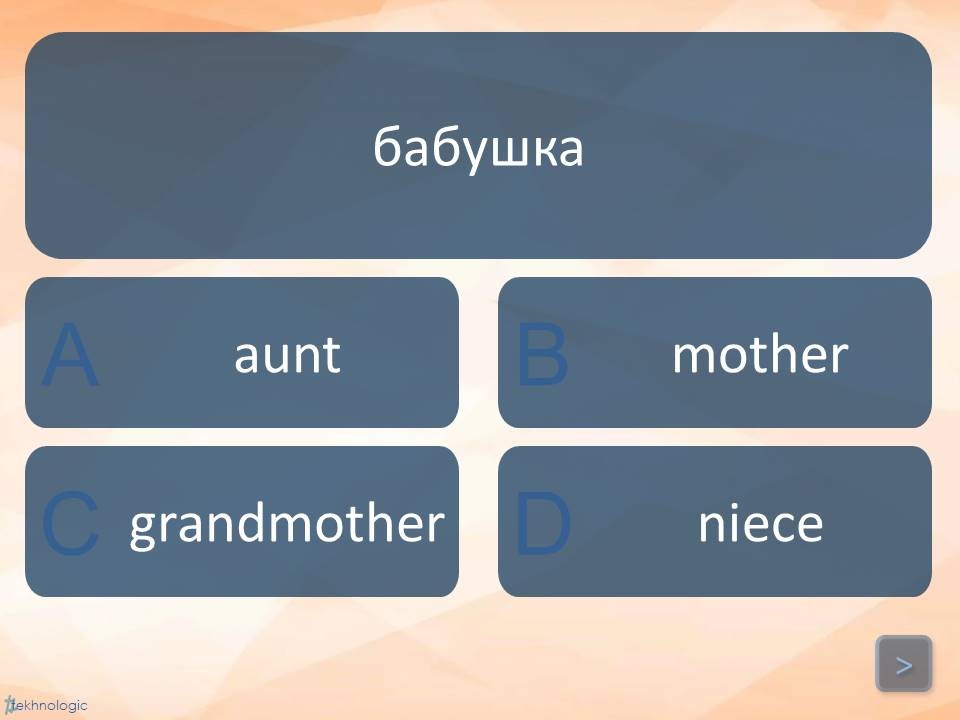 бабушка

A aunt

B mother

C grandmother

D niece

>

tekhnologic